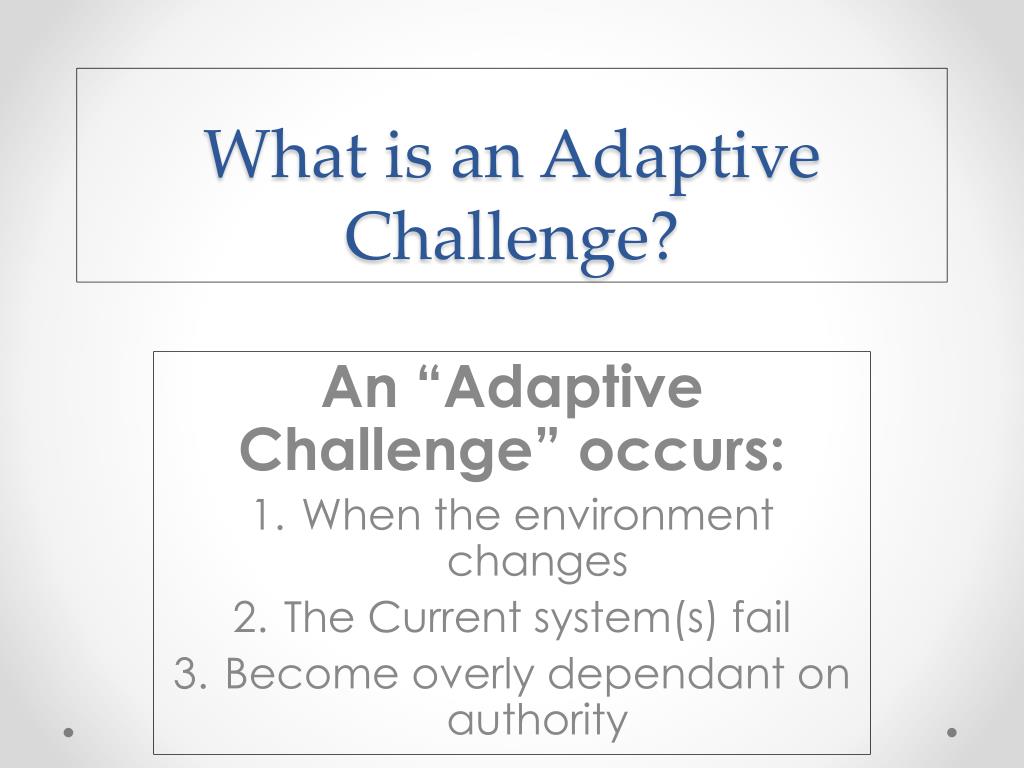 What is an Adaptive Challenge?

An “Adaptive Challenge” occurs:

1. When the environment changes
2. The Current system(s) fail
3. Become overly dependant on authority